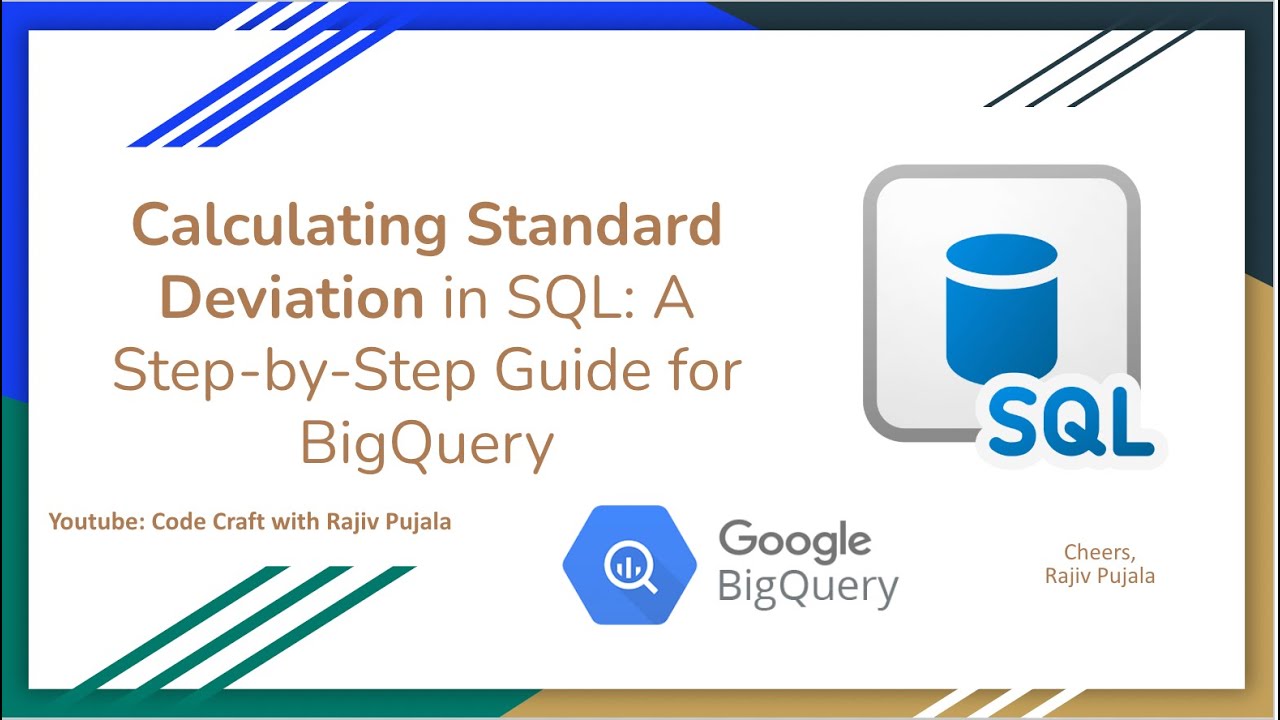 Calculating Standard Deviation in SQL: A Step-by-Step Guide for BigQuery

SQL

Youtube: Code Craft with Rajiv Pujala

Google BigQuery

Cheers,
Rajiv Pujala